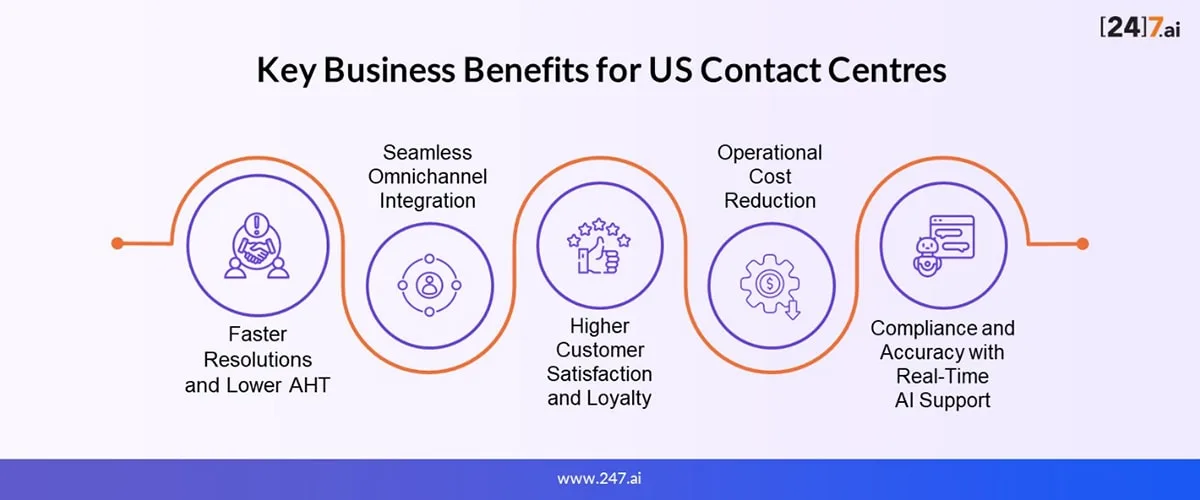 [24]7.ai

Key Business Benefits for US Contact Centres

Faster Resolutions and Lower AHT

Seamless Omnichannel Integration

Higher Customer Satisfaction and Loyalty

Operational Cost Reduction

Compliance and Accuracy with Real-Time AI Support

www.247.ai